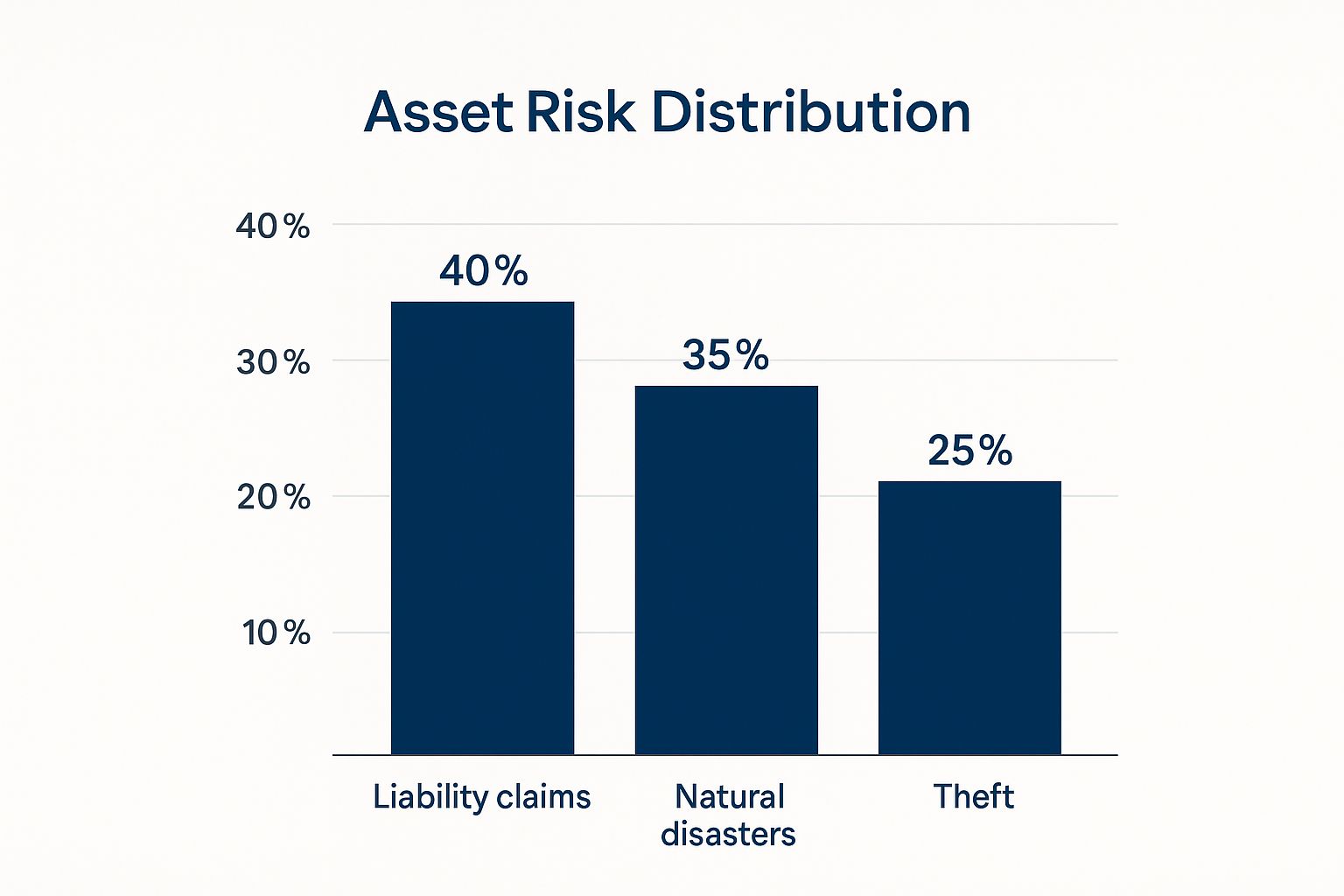 Asset Risk Distribution

40%
30%
20%
10%

40%
35%
25%

Liability claims
Natural disasters
Theft